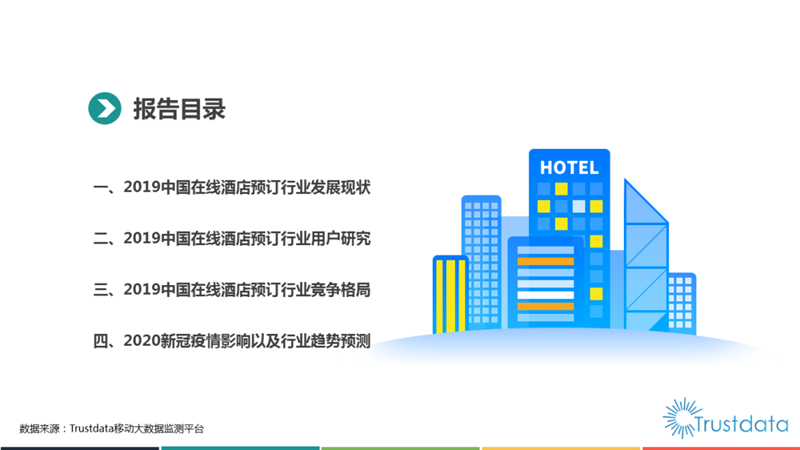 报告目录

一、2019中国在线酒店预订行业发展现状

二、2019中国在线酒店预订行业用户研究

三、2019中国在线酒店预订行业竞争格局

四、2020新冠疫情影响以及行业趋势预测

HOTEL

数据来源：Trustdata移动大数据监测平台

Trustdata